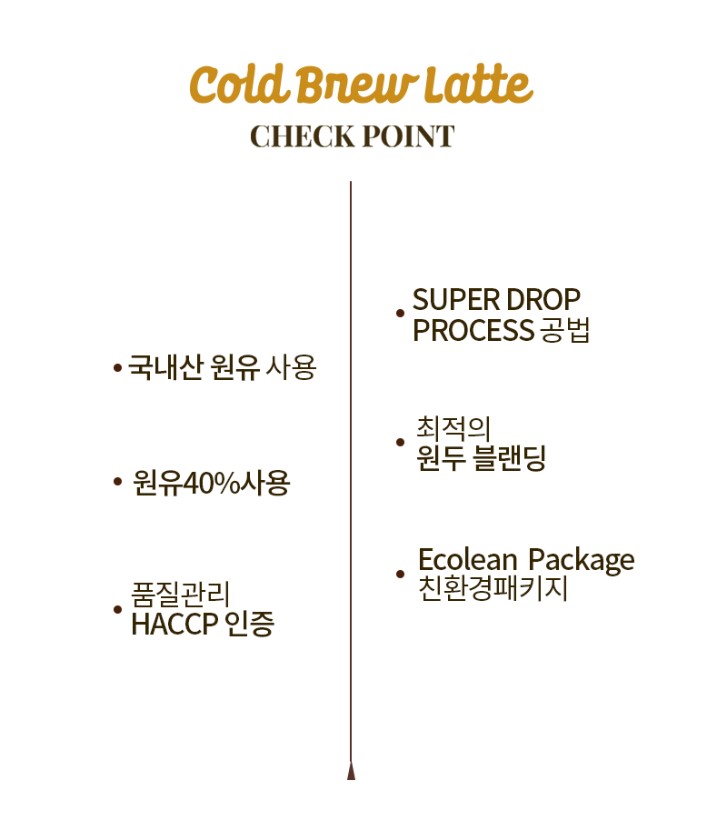 Cold Brew Latte
CHECK POINT

• 국내산 원유 사용

• 원유40%사용

• 품질관리
HACCP 인증

• SUPER DROP
PROCESS 공법

• 최적의
원두 블랜딩

• Ecolean Package
친환경패키지